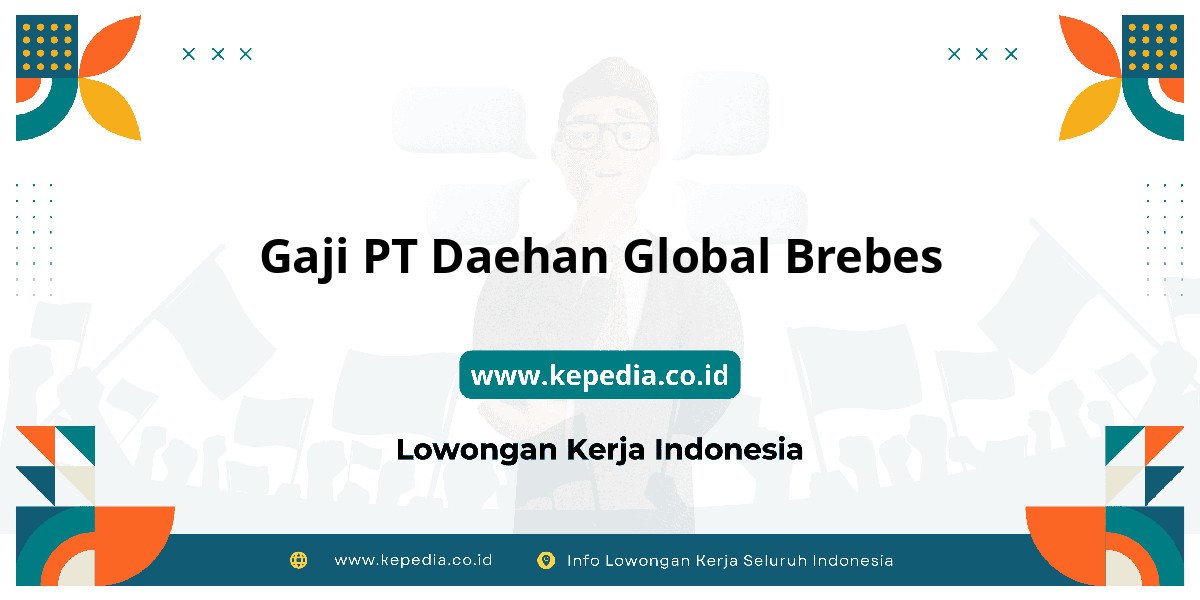 Gaji PT Daehan Global Brebes

www.kepedia.co.id

Lowongan Kerja Indonesia

www.kepedia.co.id Info Lowongan Kerja Seluruh Indonesia